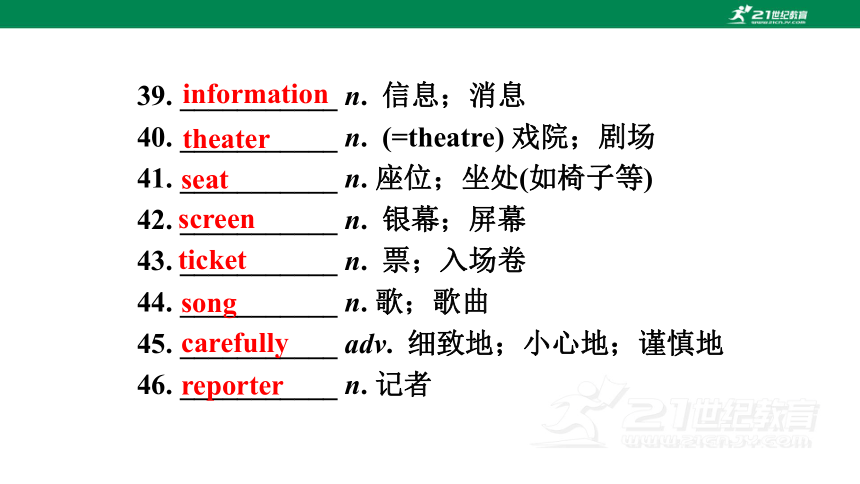 21世纪教育
www.21cnjy.com

39. information n. 信息；消息
40. theater n. (=theatre) 戏院；剧场
41. seat n. 座位；坐处(如椅子等)
42. screen n. 银幕；屏幕
43. ticket n. 票；入场卷
44. song n. 歌；歌曲
45. carefully adv. 细致地；小心地；谨慎地
46. reporter n. 记者

21世纪教育
www.21cnjy.com